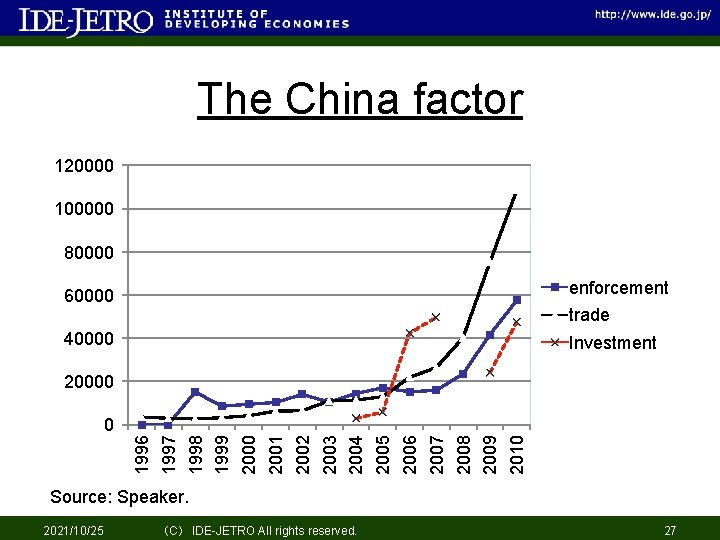 IDE-JETRO INSTITUTE OF DEVELOPING ECONOMIES

http://www.ide.go.jp/

The China factor

120000
100000
80000
60000
40000
20000
0

1996 1997 1998 1999 2000 2001 2002 2003 2004 2005 2006 2007 2008 2009 2010

enforcement
trade
Investment

Source: Speaker.

2021/10/25 (C) IDE-JETRO All rights reserved. 27